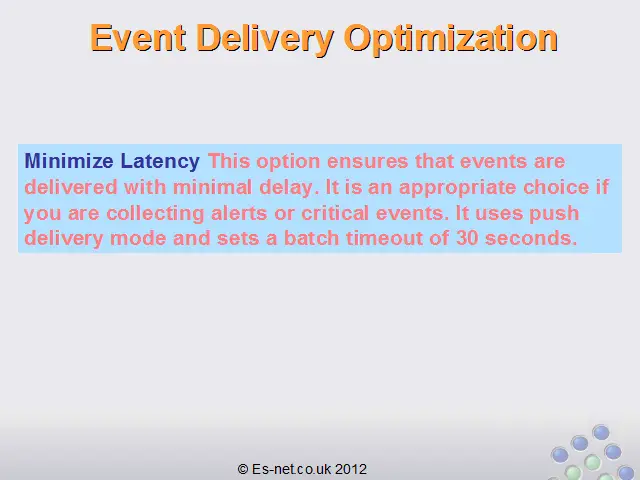 Event Delivery Optimization

Minimize Latency This option ensures that events are delivered with minimal delay. It is an appropriate choice if you are collecting alerts or critical events. It uses push delivery mode and sets a batch timeout of 30 seconds.

© Es-net.co.uk 2012